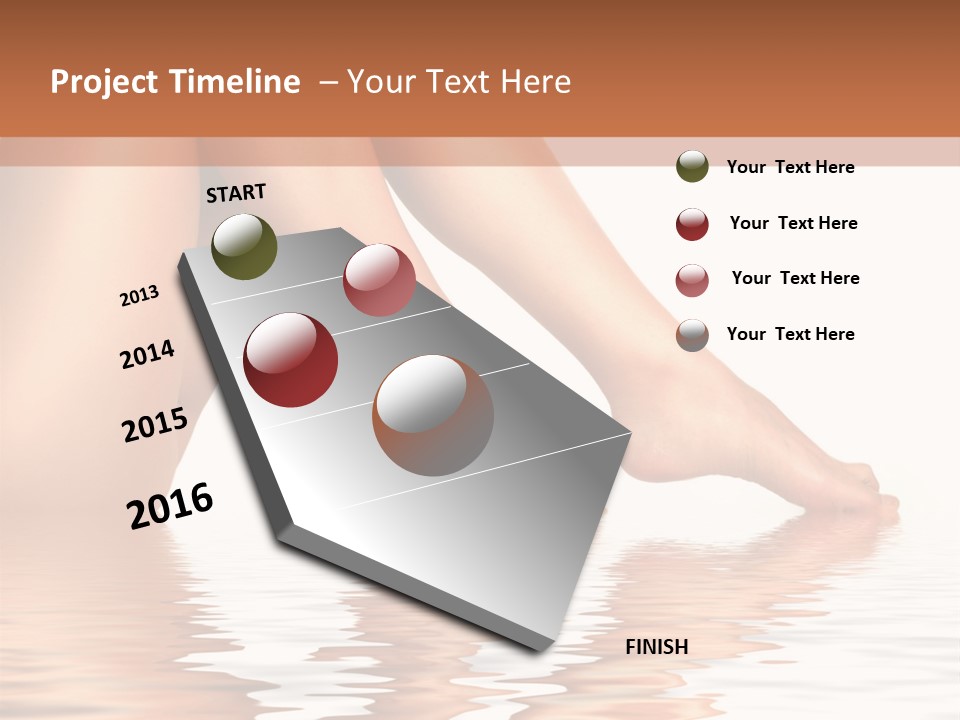 Project Timeline – Your Text Here

START

2013

2014

2015

2016

FINISH

Your Text Here

Your Text Here

Your Text Here

Your Text Here